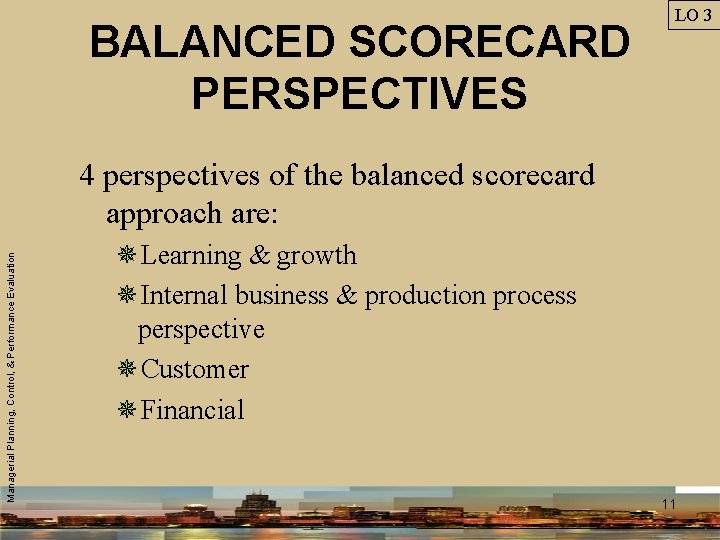 LO 3

BALANCED SCORECARD PERSPECTIVES

4 perspectives of the balanced scorecard approach are:

❋ Learning & growth

❋ Internal business & production process perspective

❋ Customer

❋ Financial

Managerial Planning, Control, & Performance Evaluation

11